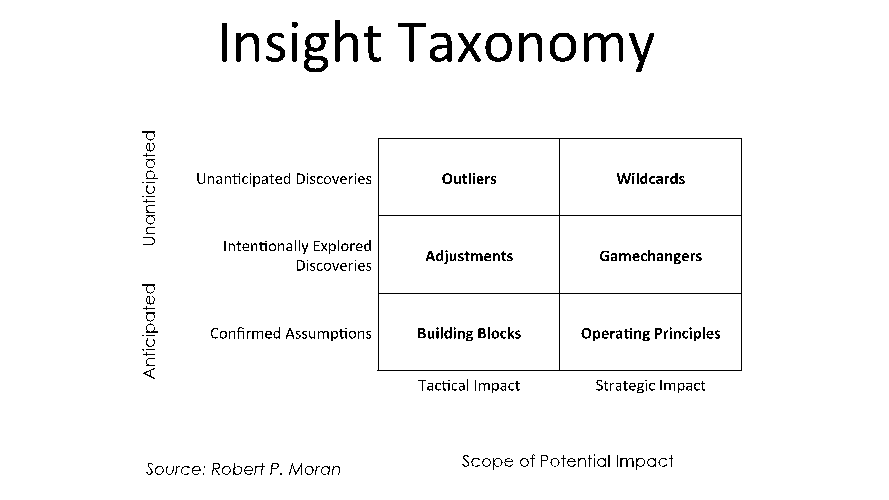 Insight Taxonomy

Unanticipated

Anticipated

| | | |
|---|---|---|
| Unanticipated Discoveries | **Outliers** | **Wildcards** |
| Intentionally Explored Discoveries | **Adjustments** | **Gamechangers** |
| Confirmed Assumptions | **Building Blocks** | **Operating Principles** |
| | Tactical Impact | Strategic Impact |

Scope of Potential Impact

Source: Robert P. Moran